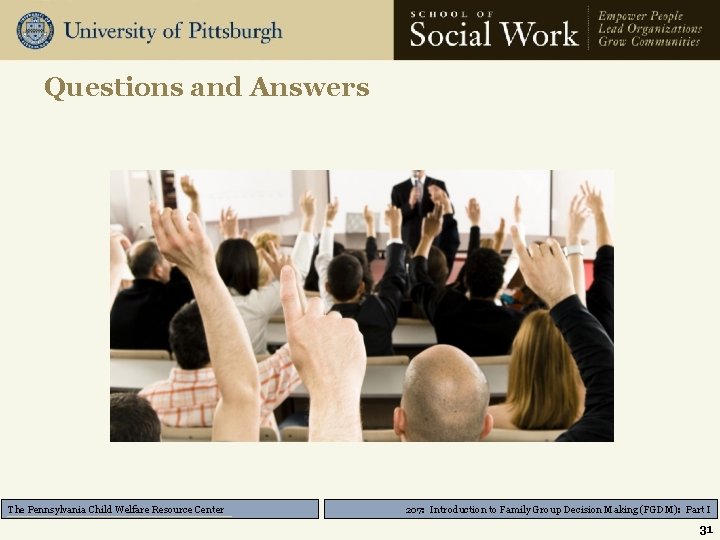 University of Pittsburgh

SCHOOL OF
Social Work

Empower People
Lead Organizations
Grow Communities

Questions and Answers

The Pennsylvania Child Welfare Resource Center

207: Introduction to Family Group Decision Making (FGDM): Part I

31